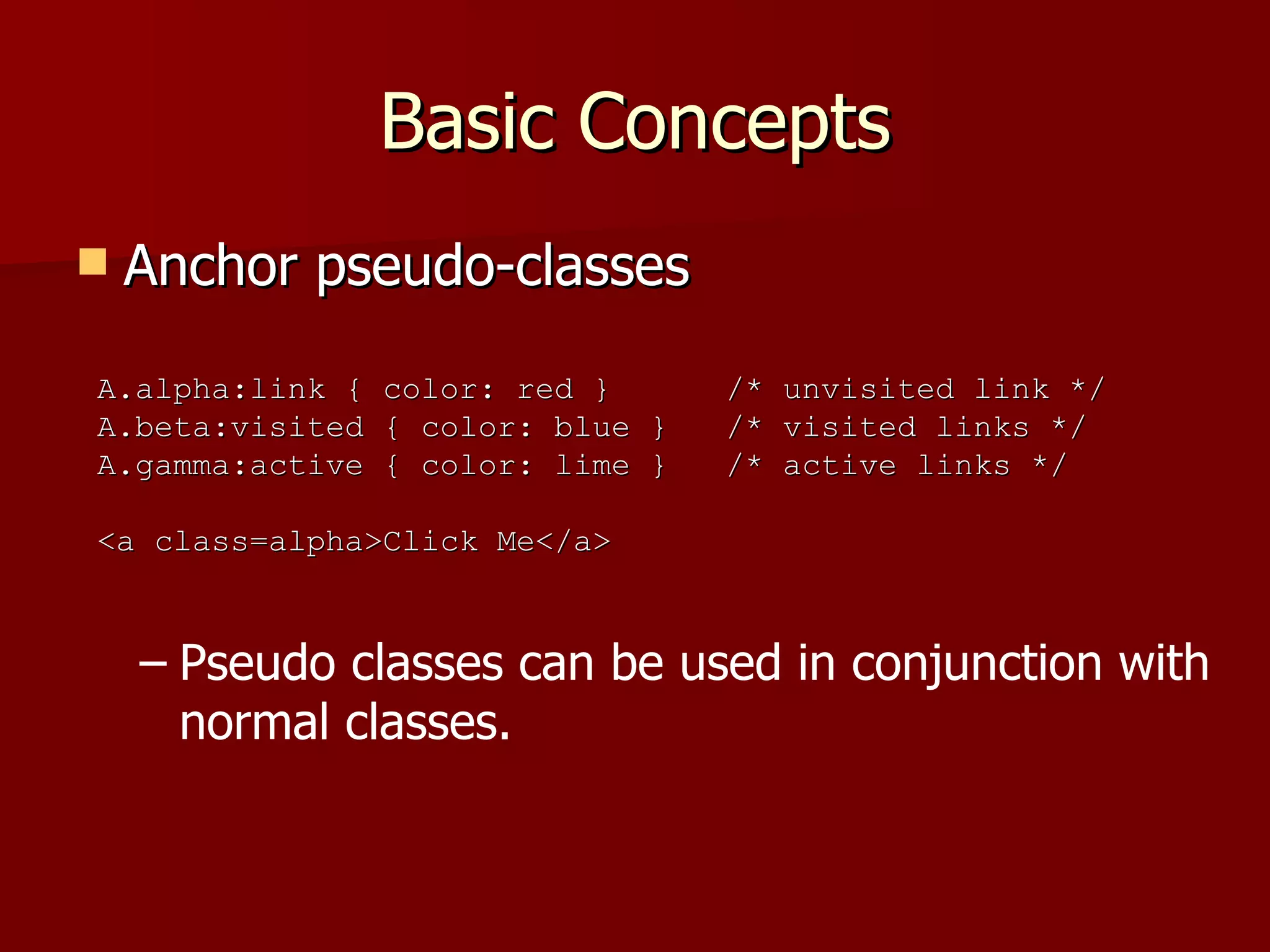 Basic Concepts

Anchor pseudo-classes

A.alpha:link { color: red }      /* unvisited link */
A.beta:visited { color: blue }   /* visited links */
A.gamma:active { color: lime }   /* active links */

<a class=alpha>Click Me</a>

– Pseudo classes can be used in conjunction with normal classes.